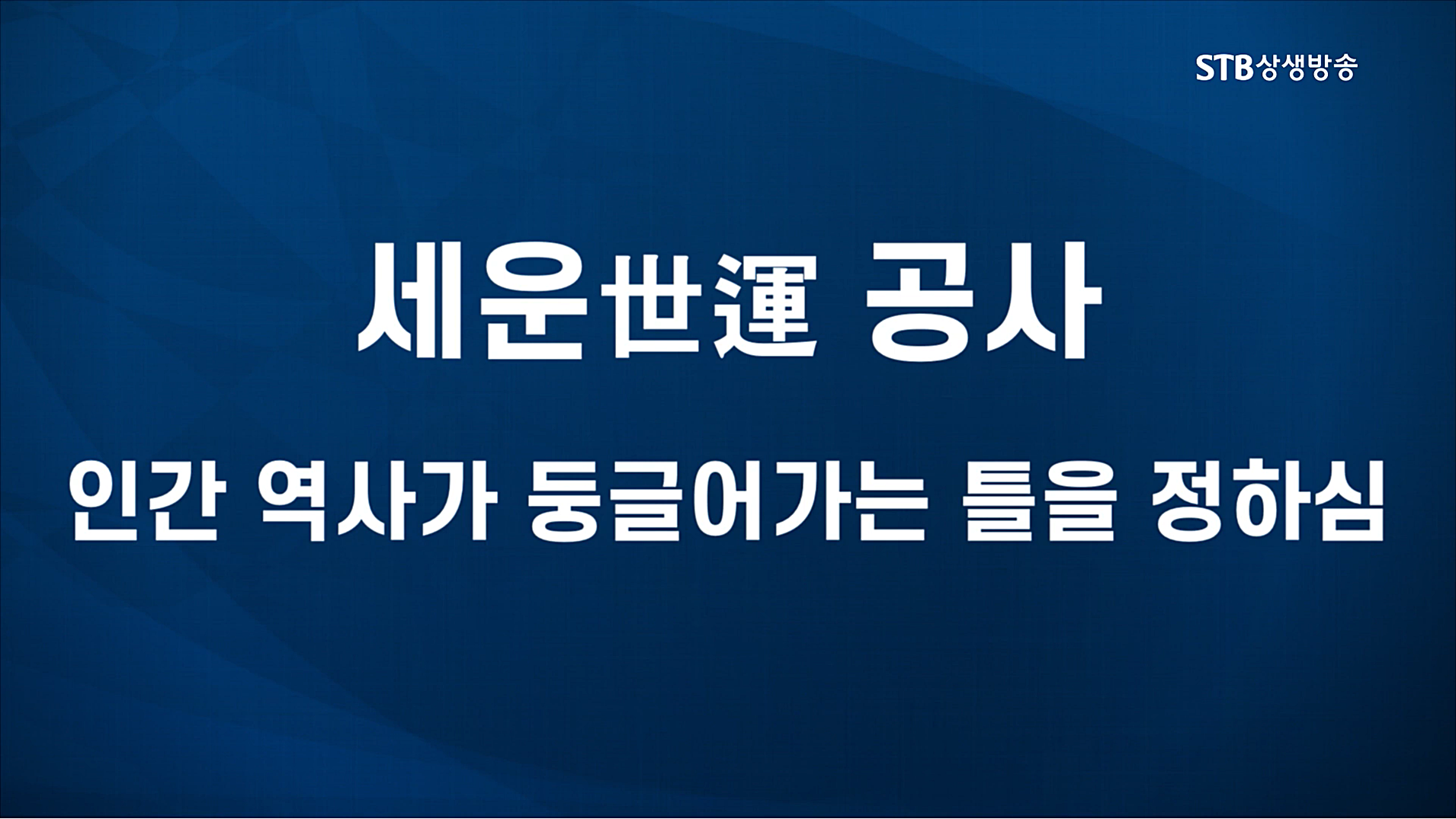 STB상생방송

세운世運 공사

인간 역사가 둥글어가는 틀을 정하심